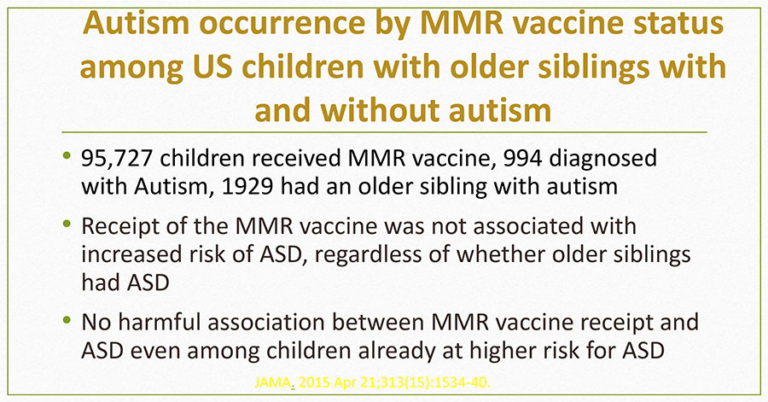 Autism occurrence by MMR vaccine status among US children with older siblings with and without autism

• 95,727 children received MMR vaccine, 994 diagnosed with Autism, 1929 had an older sibling with autism

• Receipt of the MMR vaccine was not associated with increased risk of ASD, regardless of whether older siblings had ASD

• No harmful association between MMR vaccine receipt and ASD even among children already at higher risk for ASD

JAMA. 2015 Apr 21;313(15):1534-40.